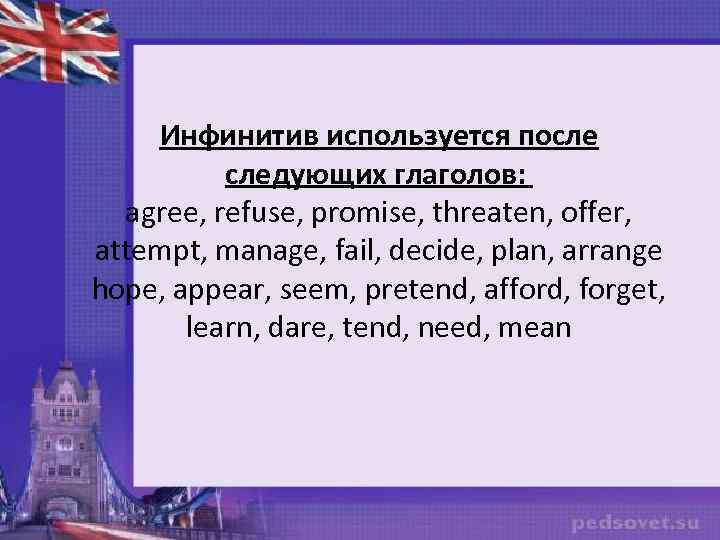 Инфинитив используется после следующих глаголов:
agree, refuse, promise, threaten, offer, attempt, manage, fail, decide, plan, arrange hope, appear, seem, pretend, afford, forget, learn, dare, tend, need, mean

pedsovet.su